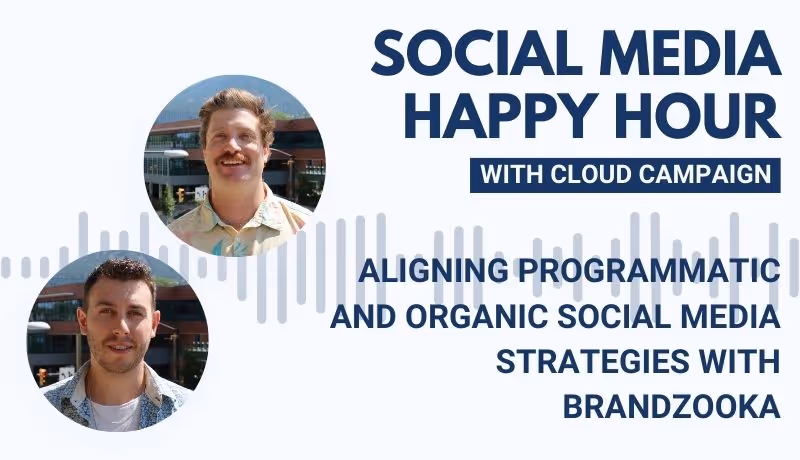 SOCIAL MEDIA HAPPY HOUR

WITH CLOUD CAMPAIGN

ALIGNING PROGRAMMATIC AND ORGANIC SOCIAL MEDIA STRATEGIES WITH BRANDZOOKA